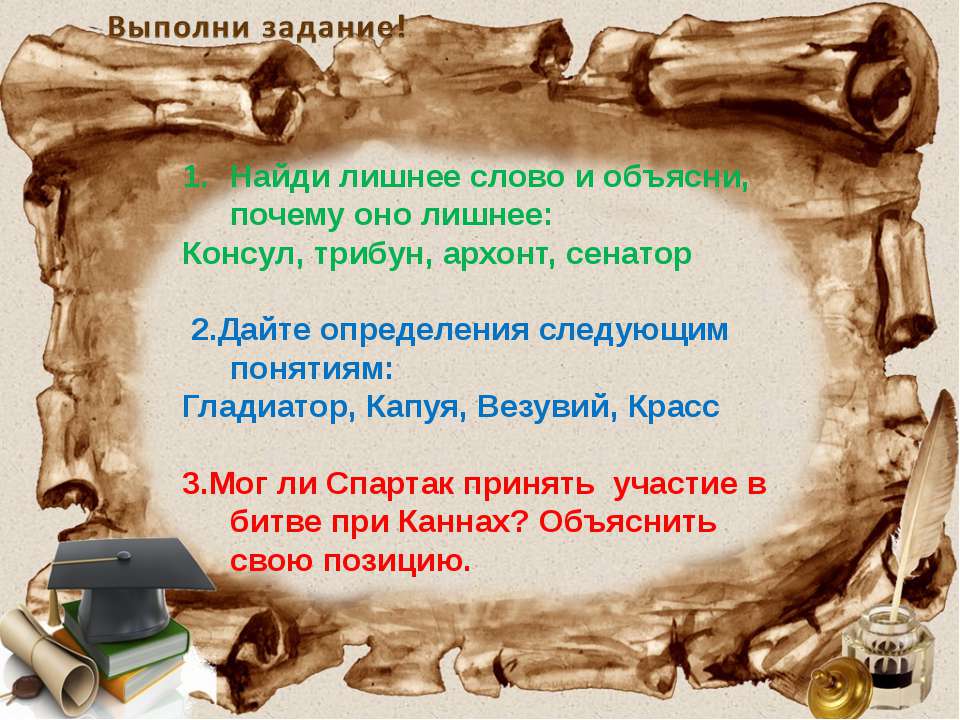 Выполни задание!

1. Найди лишнее слово и объясни, почему оно лишнее:
Консул, трибун, архонт, сенатор

2.Дайте определения следующим понятиям:
Гладиатор, Капуя, Везувий, Красс

3.Мог ли Спартак принять участие в битве при Каннах? Объяснить свою позицию.